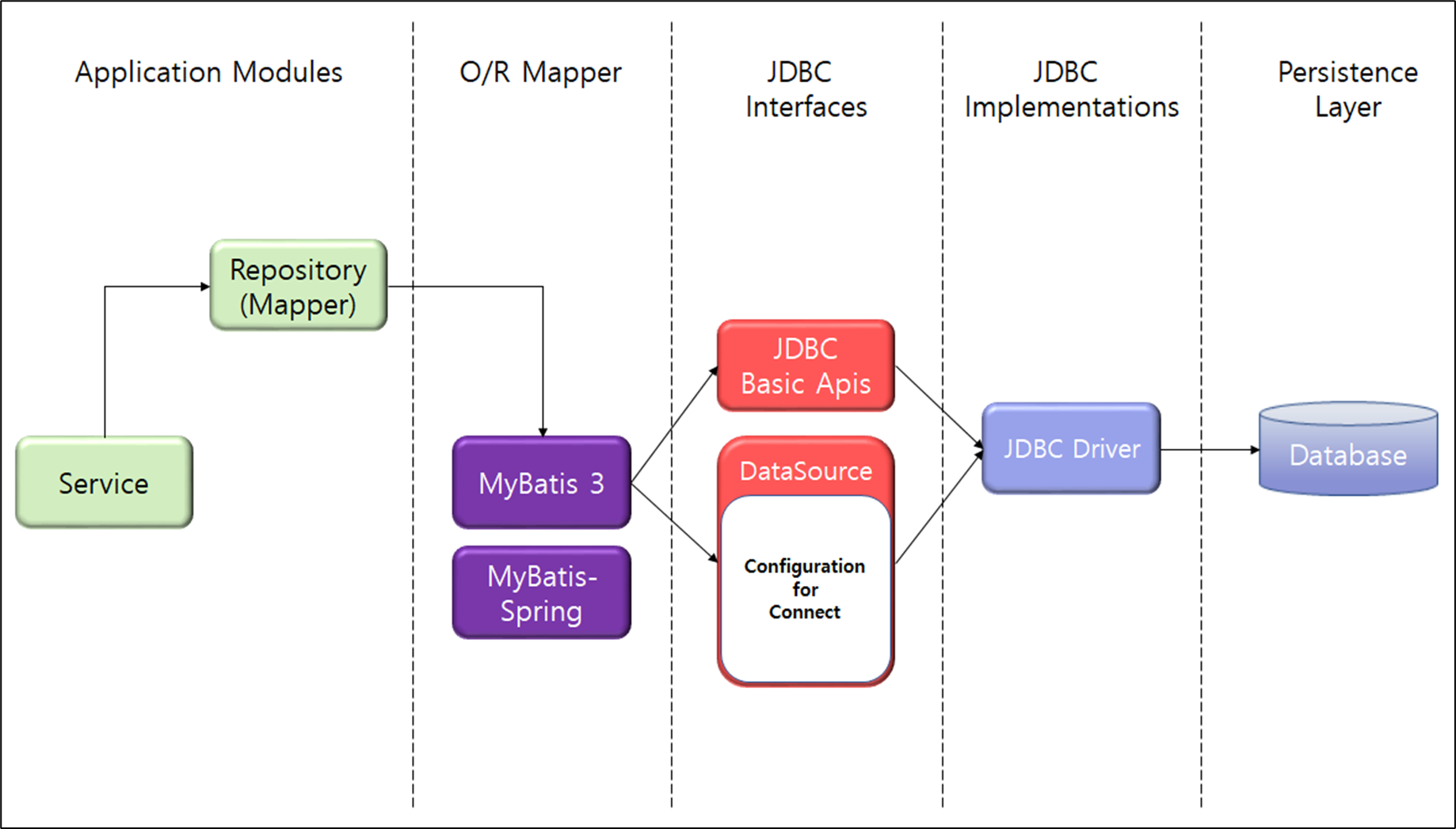 Application Modules

O/R Mapper

JDBC Interfaces

JDBC Implementations

Persistence Layer

Repository (Mapper)

Service

MyBatis 3

MyBatis-Spring

JDBC Basic Apis

DataSource

Configuration for Connect

JDBC Driver

Database